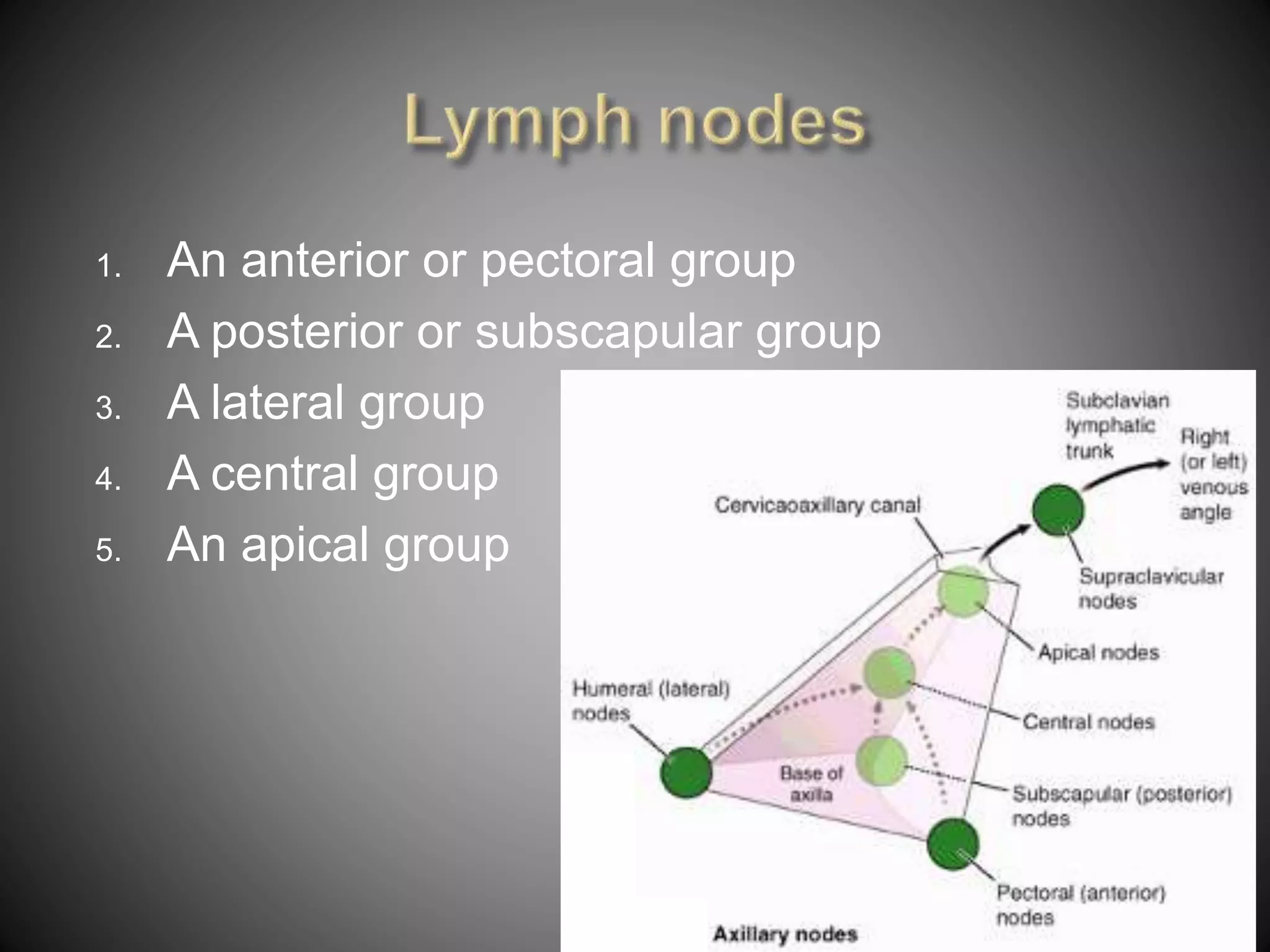 Lymph nodes

1. An anterior or pectoral group
2. A posterior or subscapular group
3. A lateral group
4. A central group
5. An apical group

Subclavian lymphatic trunk

Right (or left) venous angle

Cervicaoaxillary canal

Supraclavicular nodes

Apical nodes

Humeral (lateral) nodes

Central nodes

Base of axilla

Subscapular (posterior) nodes

Pectoral (anterior) nodes

Axillary nodes